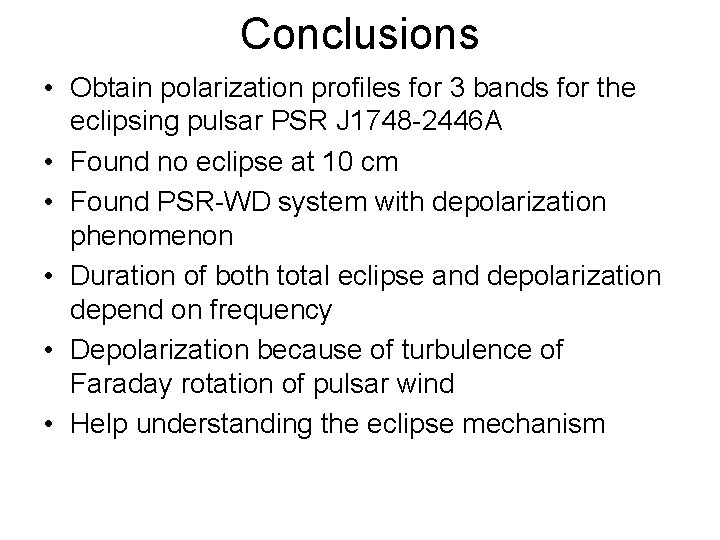 Conclusions

• Obtain polarization profiles for 3 bands for the eclipsing pulsar PSR J1748-2446A
• Found no eclipse at 10 cm
• Found PSR-WD system with depolarization phenomenon
• Duration of both total eclipse and depolarization depend on frequency
• Depolarization because of turbulence of Faraday rotation of pulsar wind
• Help understanding the eclipse mechanism